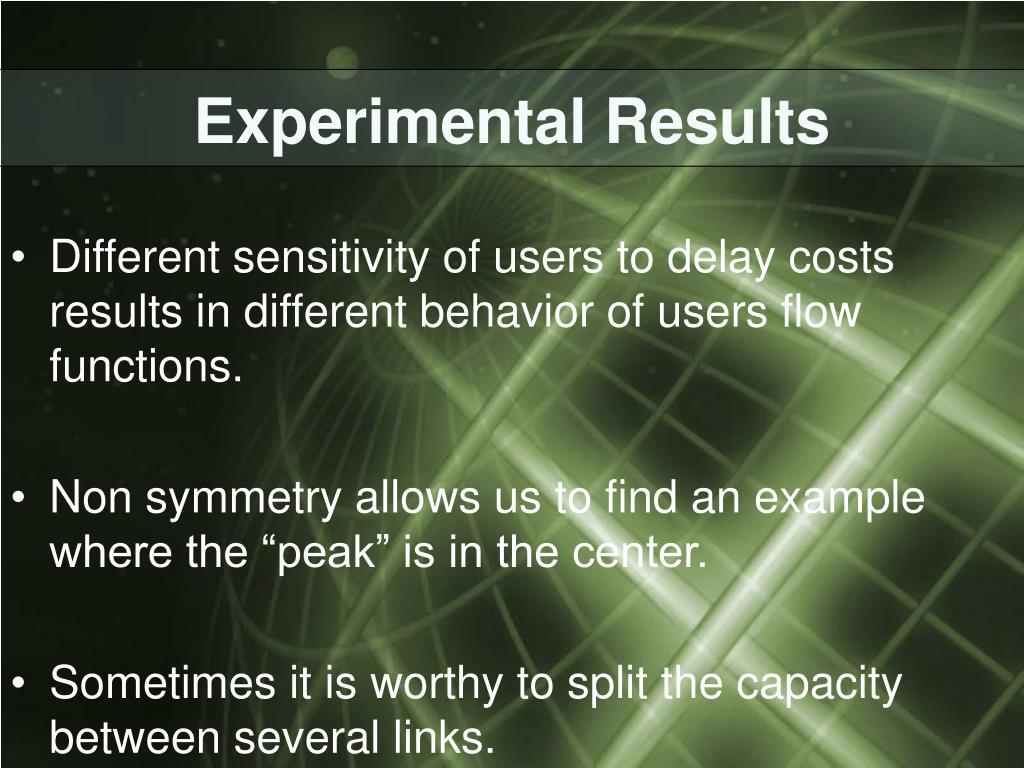 Experimental Results

• Different sensitivity of users to delay costs results in different behavior of users flow functions.

• Non symmetry allows us to find an example where the “peak” is in the center.

• Sometimes it is worthy to split the capacity between several links.